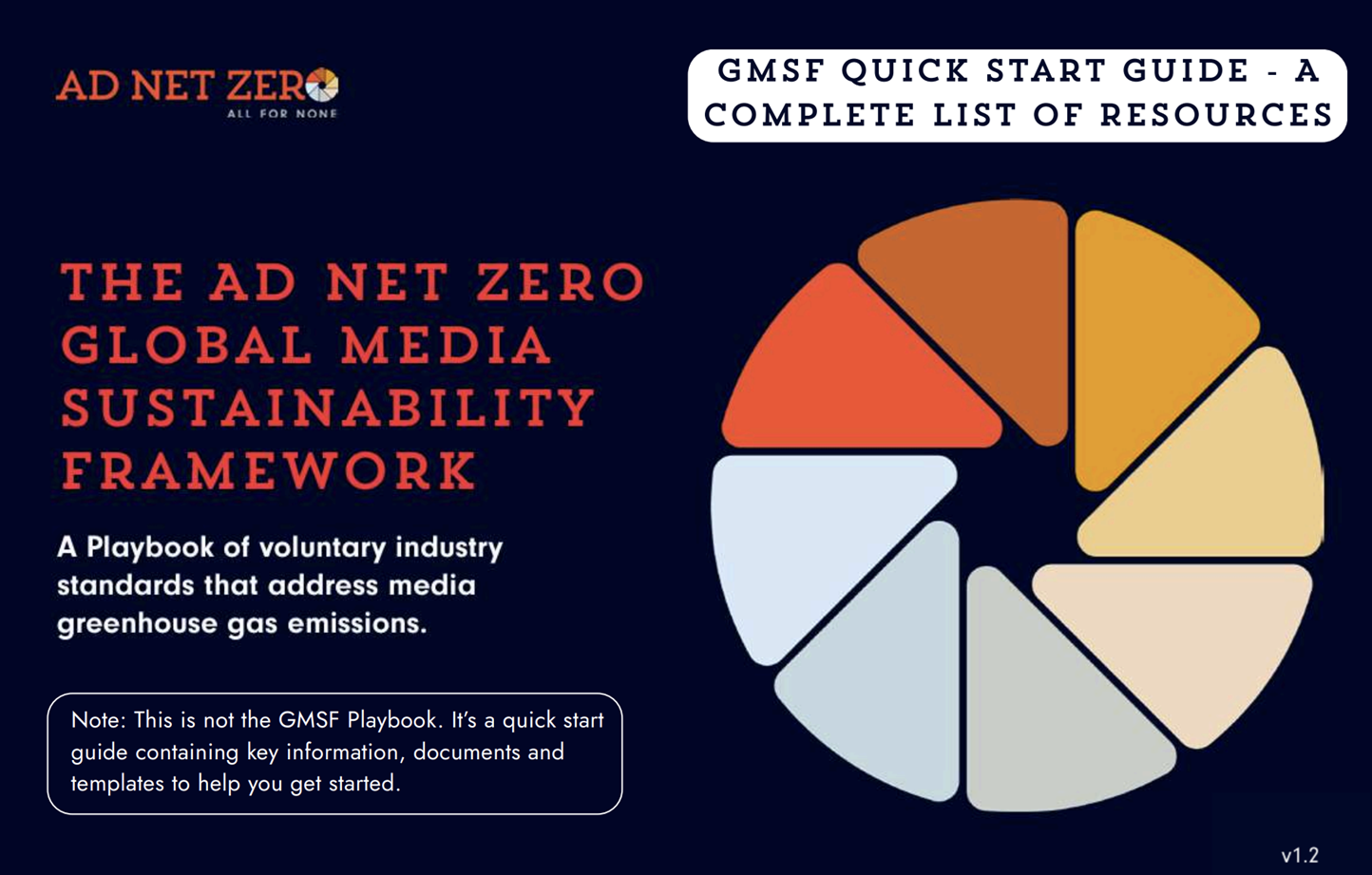 AD NET ZERO
ALL FOR NONE

GMSF QUICK START GUIDE - A COMPLETE LIST OF RESOURCES

THE AD NET ZERO GLOBAL MEDIA SUSTAINABILITY FRAMEWORK

A Playbook of voluntary industry standards that address media greenhouse gas emissions.

Note: This is not the GMSF Playbook. It's a quick start guide containing key information, documents and templates to help you get started.

v1.2